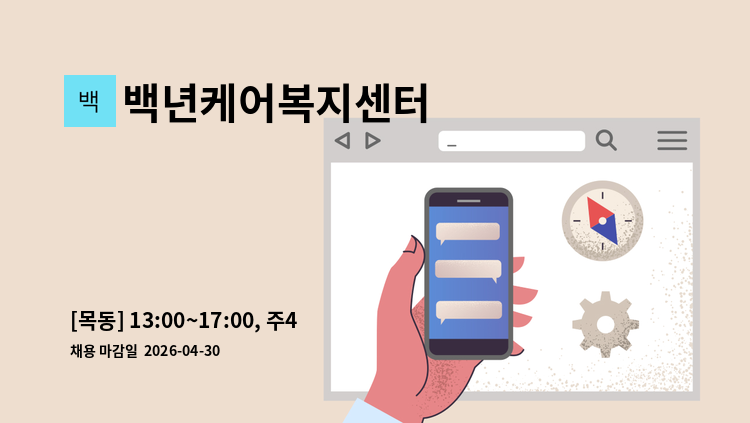 백 백년케어복지센터

[목동] 13:00~17:00, 주4

채용 마감일 2026-04-30